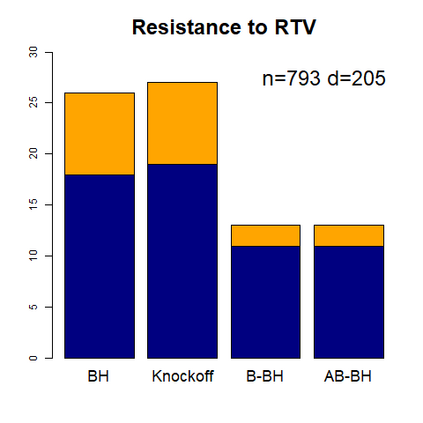 Resistance to RTV

n=793 d=205

30
25
20
15
10
5
0

BH
Knockoff
B-BH
AB-BH